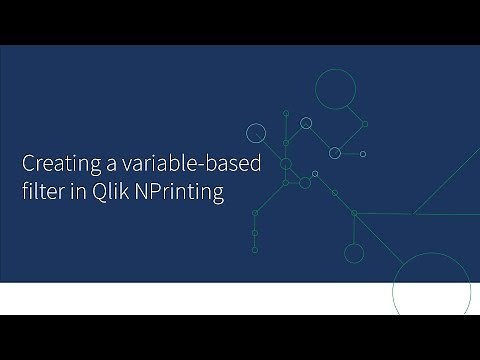 Creating a variable-based filter in Qlik NPrinting